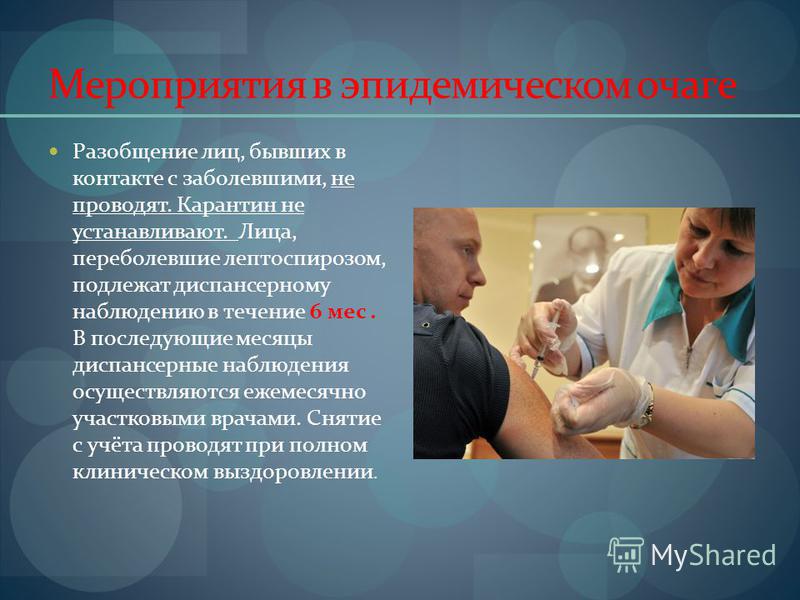 Мероприятия в эпидемическом очаге

Разобщение лиц, бывших в контакте с заболевшими, не проводят. Карантин не устанавливают. Лица, переболевшие лептоспирозом, подлежат диспансерному наблюдению в течение 6 мес . В последующие месяцы диспансерные наблюдения осуществляются ежемесячно участковыми врачами. Снятие с учёта проводят при полном клиническом выздоровлении.

MyShared